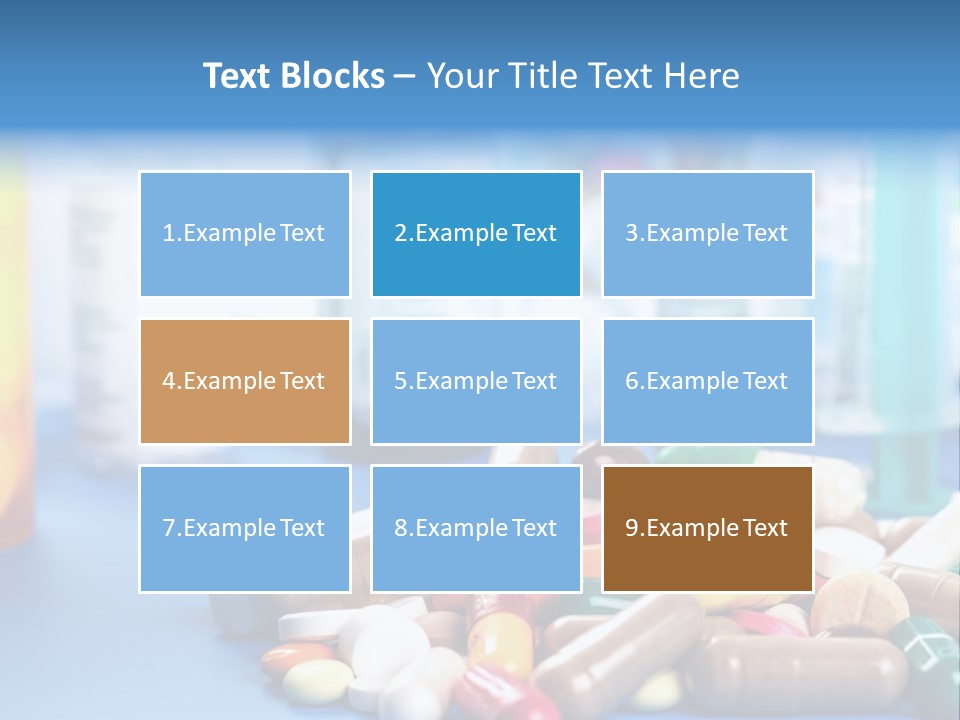 Text Blocks – Your Title Text Here

1.Example Text

2.Example Text

3.Example Text

4.Example Text

5.Example Text

6.Example Text

7.Example Text

8.Example Text

9.Example Text